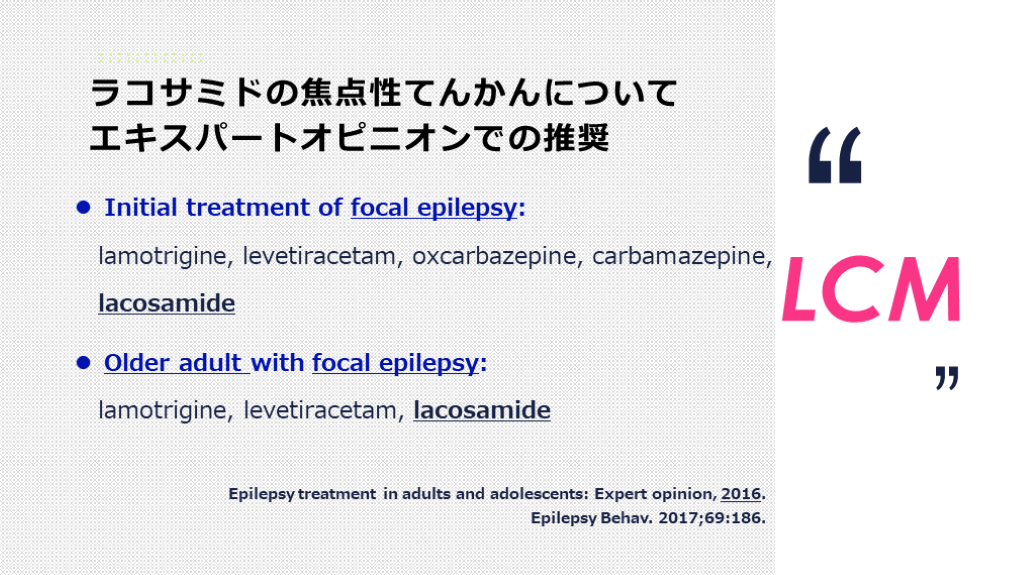 ラコサミドの焦点性てんかんについて
エキスパートオピニオンでの推奨

● Initial treatment of focal epilepsy:
lamotrigine, levetiracetam, oxcarbazepine, carbamazepine, lacosamide

● Older adult with focal epilepsy:
lamotrigine, levetiracetam, lacosamide

Epilepsy treatment in adults and adolescents: Expert opinion, 2016.
Epilepsy Behav. 2017;69:186.

“
LCM
”